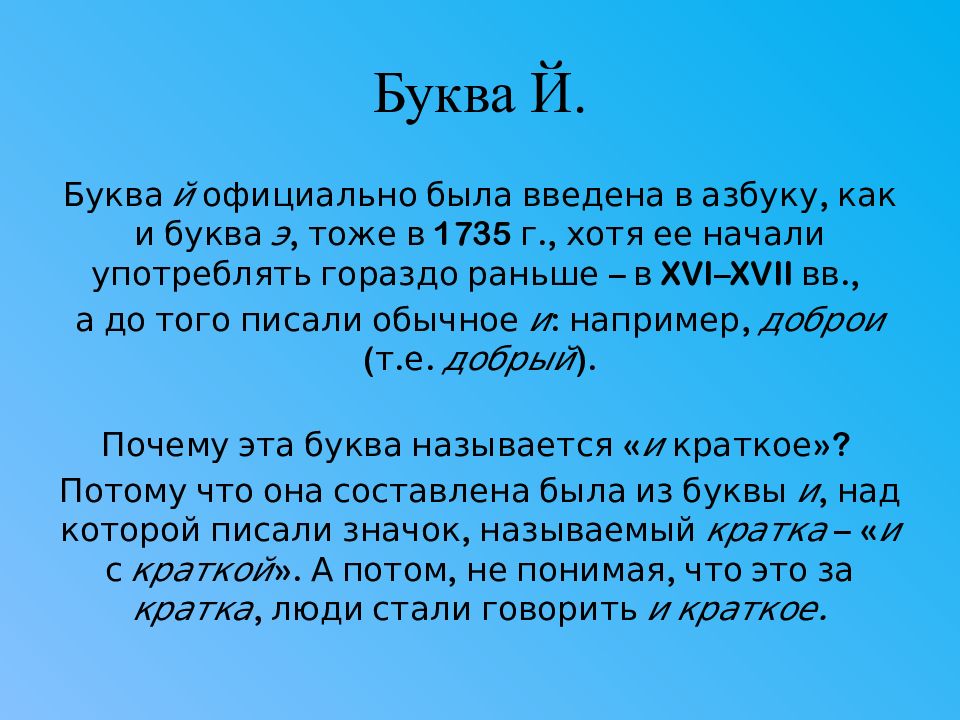 Буква Й.

Буква й официально была введена в азбуку, как и буква э, тоже в 1735 г., хотя ее начали употреблять гораздо раньше – в XVI–XVII вв.,

а до того писали обычное и: например, доброи (т.е. добрый).

Почему эта буква называется «и краткое»?

Потому что она составлена была из буквы и, над которой писали значок, называемый кратка – «и с краткой». А потом, не понимая, что это за кратка, люди стали говорить и краткое.